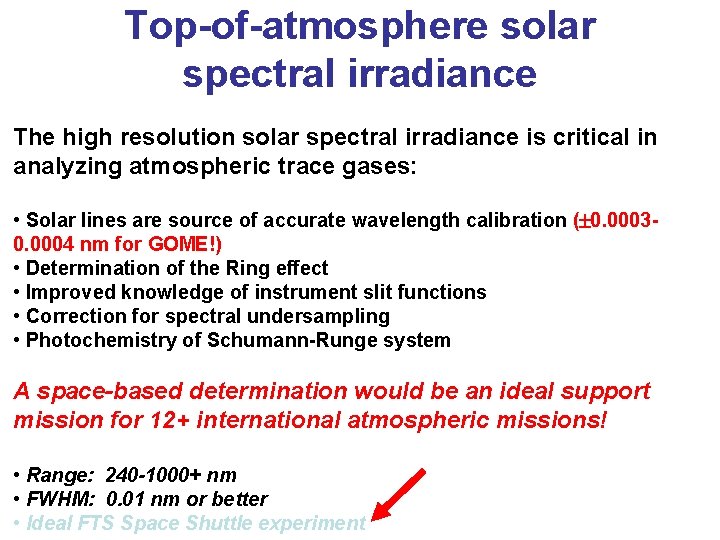 Top-of-atmosphere solar spectral irradiance

The high resolution solar spectral irradiance is critical in analyzing atmospheric trace gases:

• Solar lines are source of accurate wavelength calibration ($\pm$0.0003-0.0004 nm for GOME!)
• Determination of the Ring effect
• Improved knowledge of instrument slit functions
• Correction for spectral undersampling
• Photochemistry of Schumann-Runge system

A space-based determination would be an ideal support mission for 12+ international atmospheric missions!

• Range: 240-1000+ nm
• FWHM: 0.01 nm or better
• Ideal FTS Space Shuttle experiment